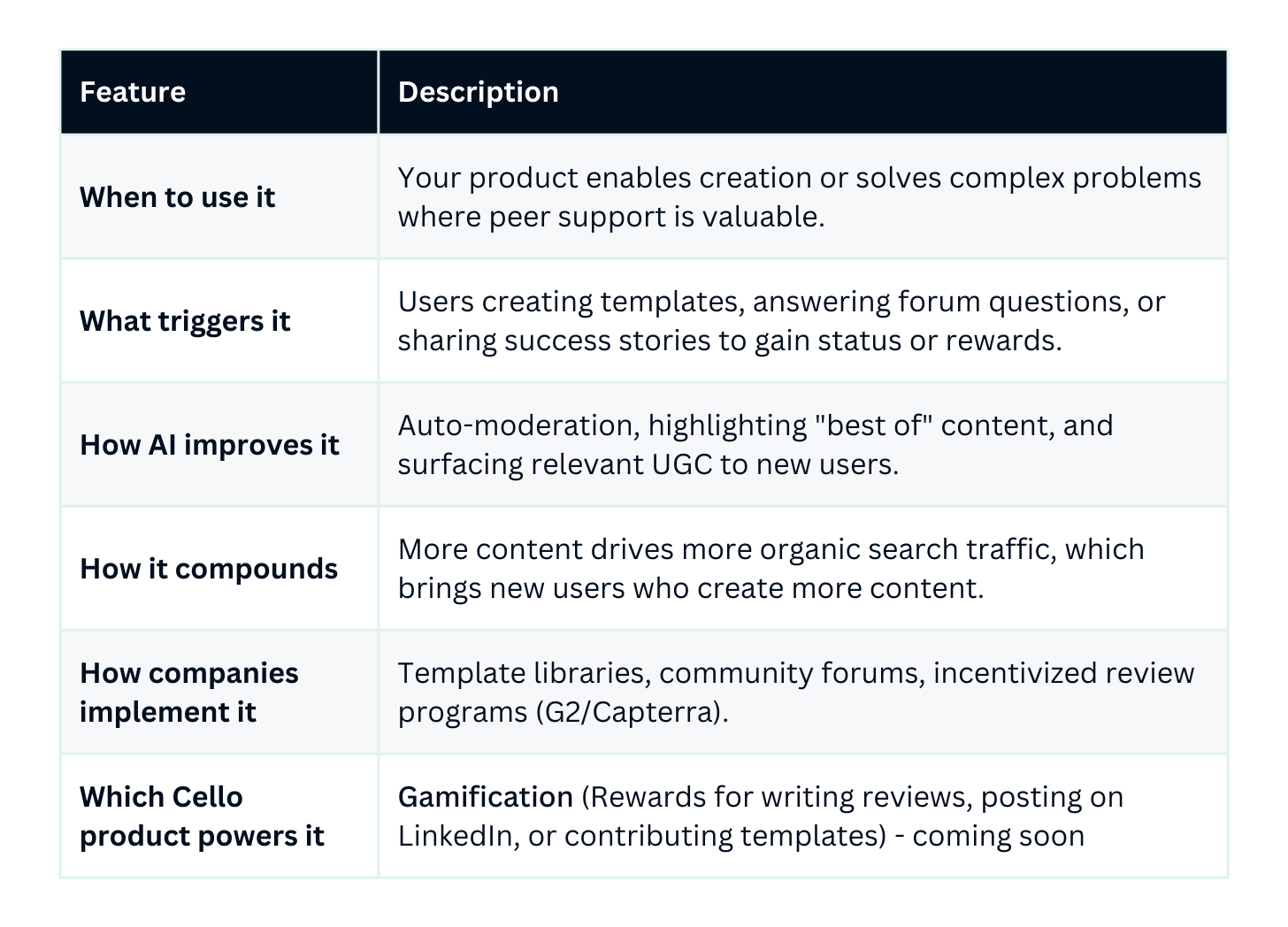 | Feature | Description |
|---|---|
| When to use it | Your product enables creation or solves complex problems where peer support is valuable. |
| What triggers it | Users creating templates, answering forum questions, or sharing success stories to gain status or rewards. |
| How AI improves it | Auto-moderation, highlighting "best of" content, and surfacing relevant UGC to new users. |
| How it compounds | More content drives more organic search traffic, which brings new users who create more content. |
| How companies implement it | Template libraries, community forums, incentivized review programs (G2/Capterra). |
| Which Cello product powers it | Gamification (Rewards for writing reviews, posting on LinkedIn, or contributing templates) - coming soon |